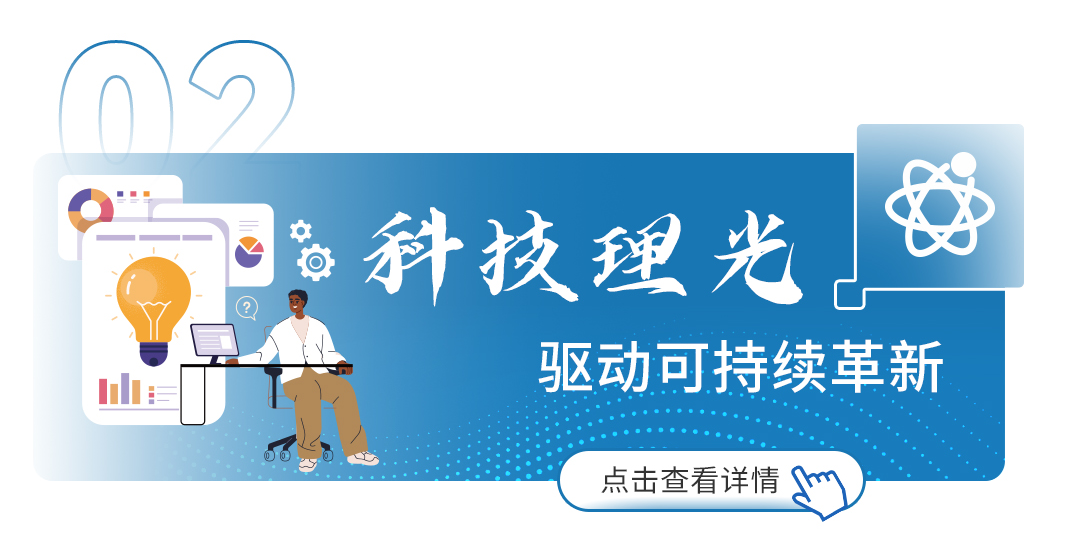 02

科技理光

驱动可持续革新

点击查看详情